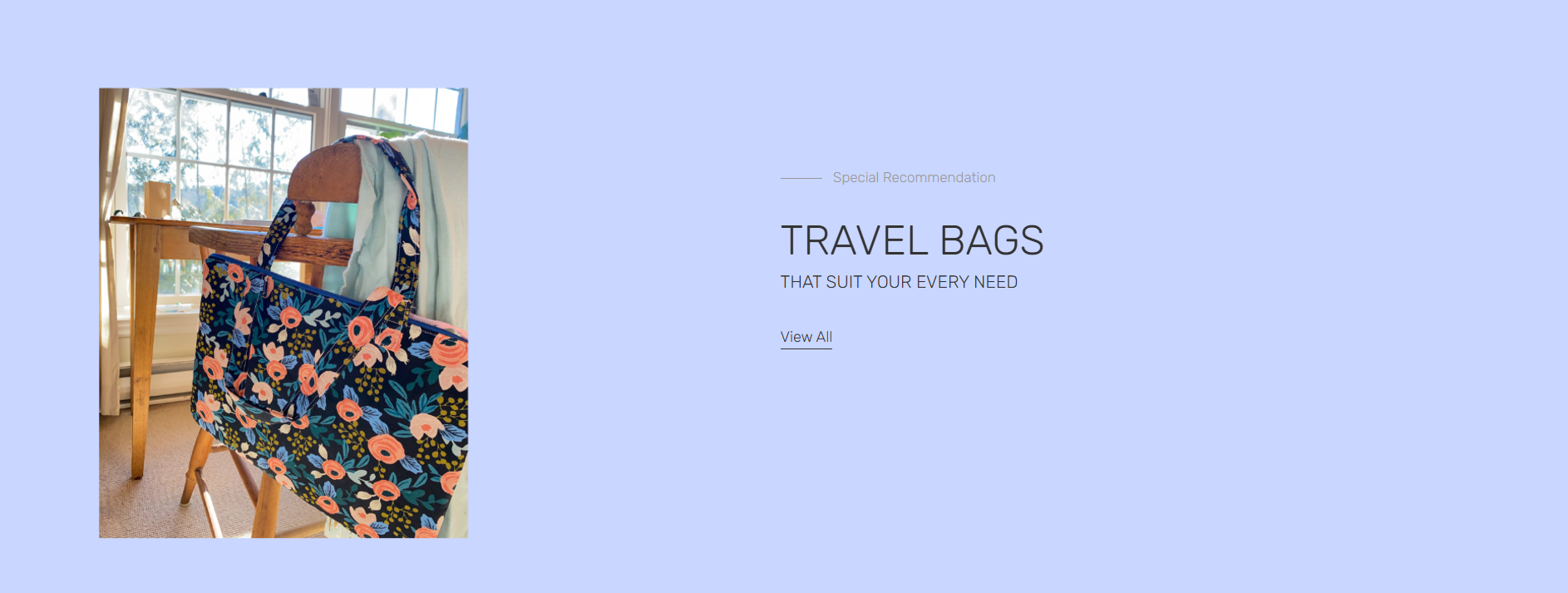 Special Recommendation

TRAVEL BAGS

THAT SUIT YOUR EVERY NEED

View All